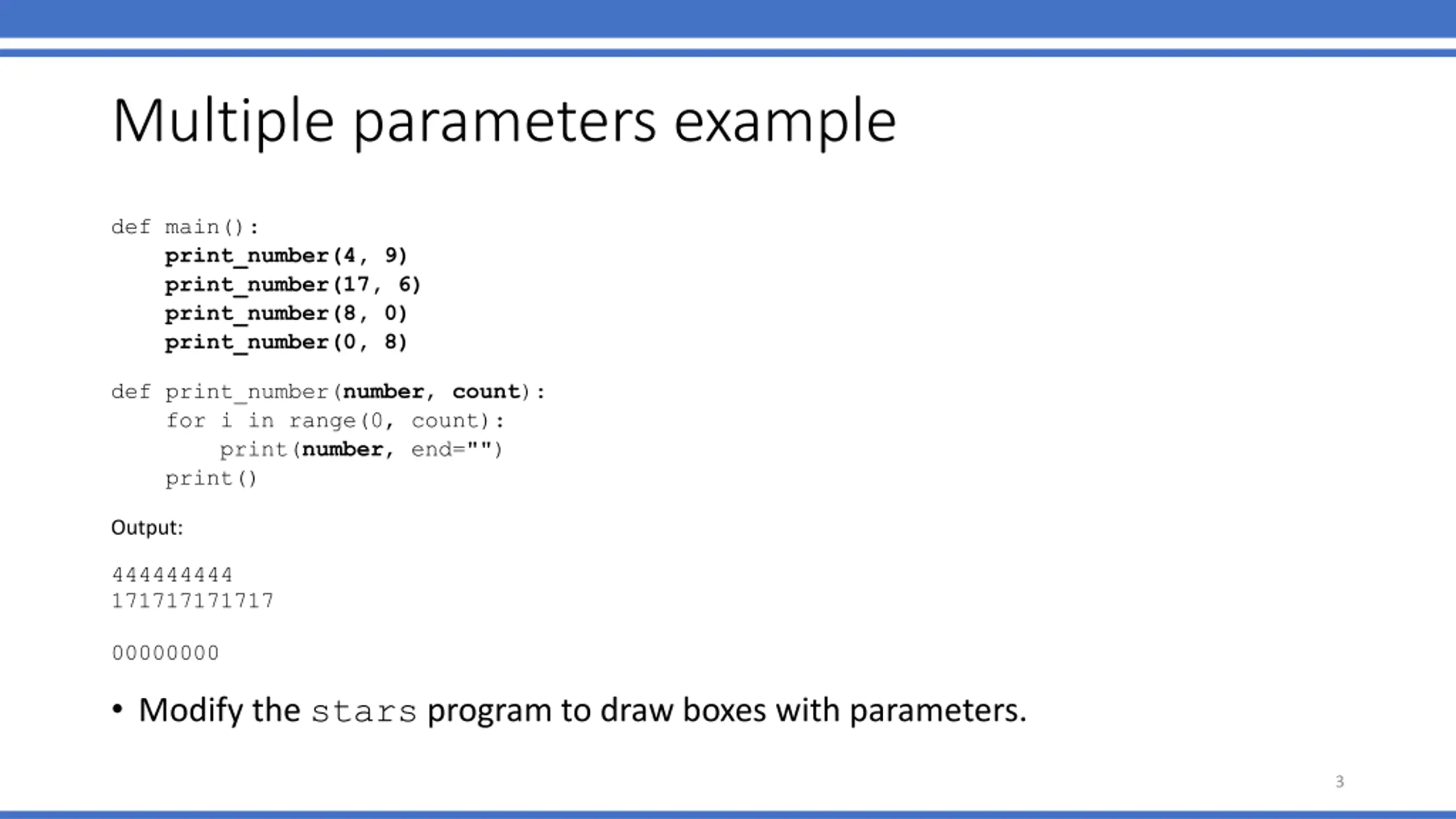 Multiple parameters example

def main():
    print_number(4, 9)
    print_number(17, 6)
    print_number(8, 0)
    print_number(0, 8)

def print_number(number, count):
    for i in range(0, count):
        print(number, end="")
    print()

Output:

444444444
171717171717

00000000

• Modify the stars program to draw boxes with parameters.

3